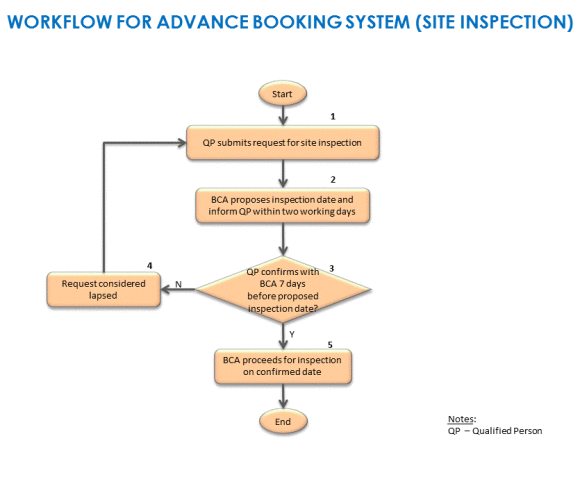 WORKFLOW FOR ADVANCE BOOKING SYSTEM (SITE INSPECTION)

Start

1

QP submits request for site inspection

2

BCA proposes inspection date and inform QP within two working days

3

QP confirms with BCA 7 days before proposed inspection date?

N

4

Request considered lapsed

Y

5

BCA proceeds for inspection on confirmed date

End

Notes:
QP – Qualified Person